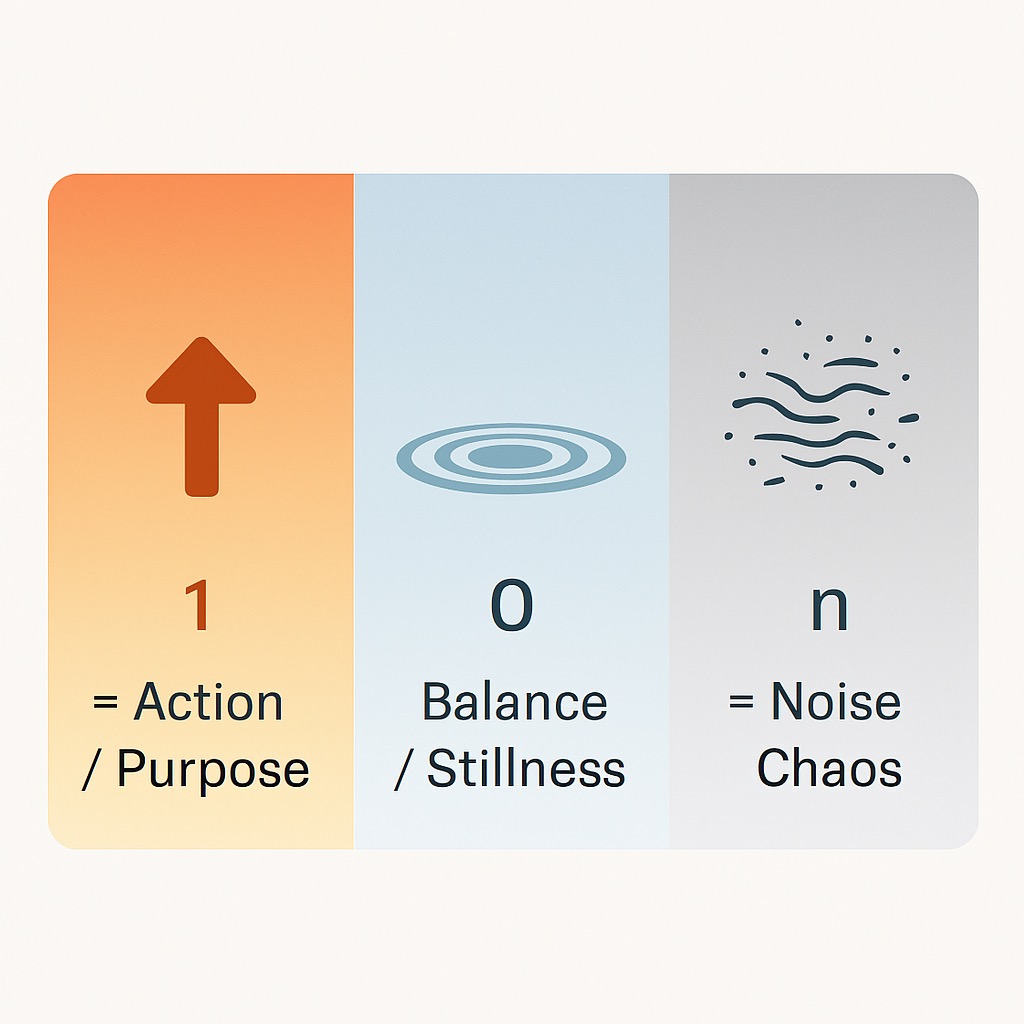 1

= Action / Purpose

0

Balance / Stillness

n

= Noise Chaos